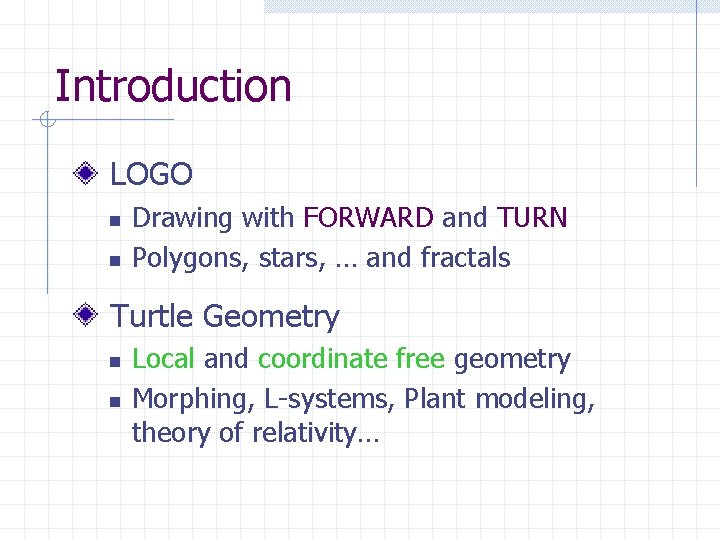 Introduction

LOGO

Drawing with FORWARD and TURN

Polygons, stars, … and fractals

Turtle Geometry

Local and coordinate free geometry

Morphing, L-systems, Plant modeling, theory of relativity…